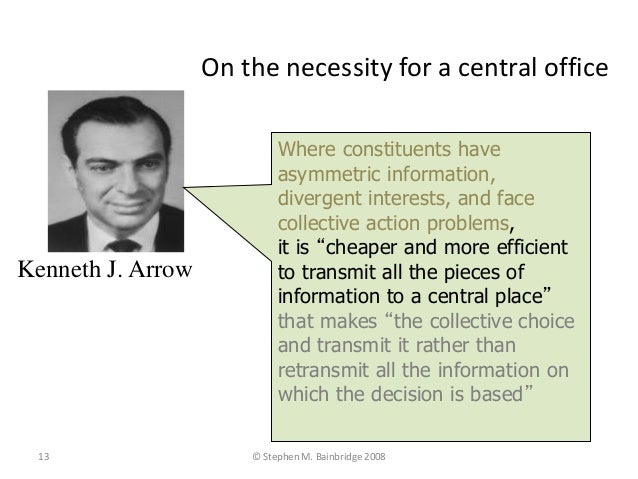 On the necessity for a central office

Kenneth J. Arrow

Where constituents have asymmetric information, divergent interests, and face collective action problems, it is “cheaper and more efficient to transmit all the pieces of information to a central place” that makes “the collective choice and transmit it rather than retransmit all the information on which the decision is based”

13

© Stephen M. Bainbridge 2008